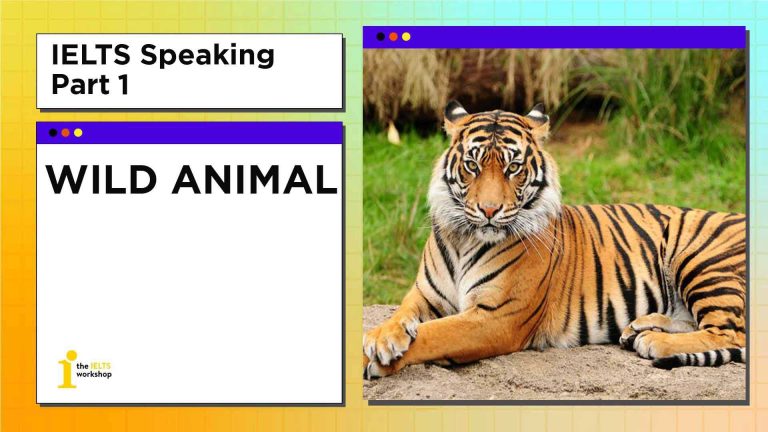 IELTS Speaking Part 1

WILD ANIMAL

the IELTS workshop